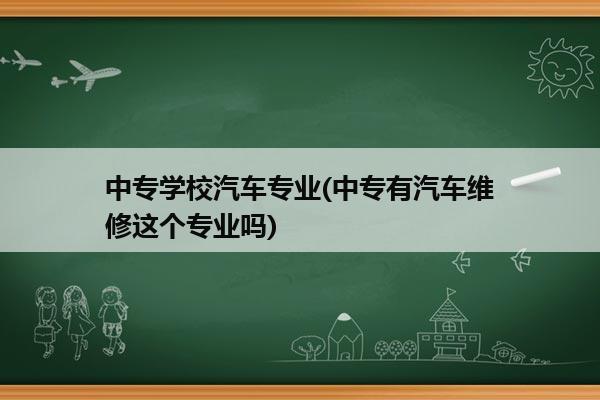 中专学校汽车专业(中专有汽车维修这个专业吗)